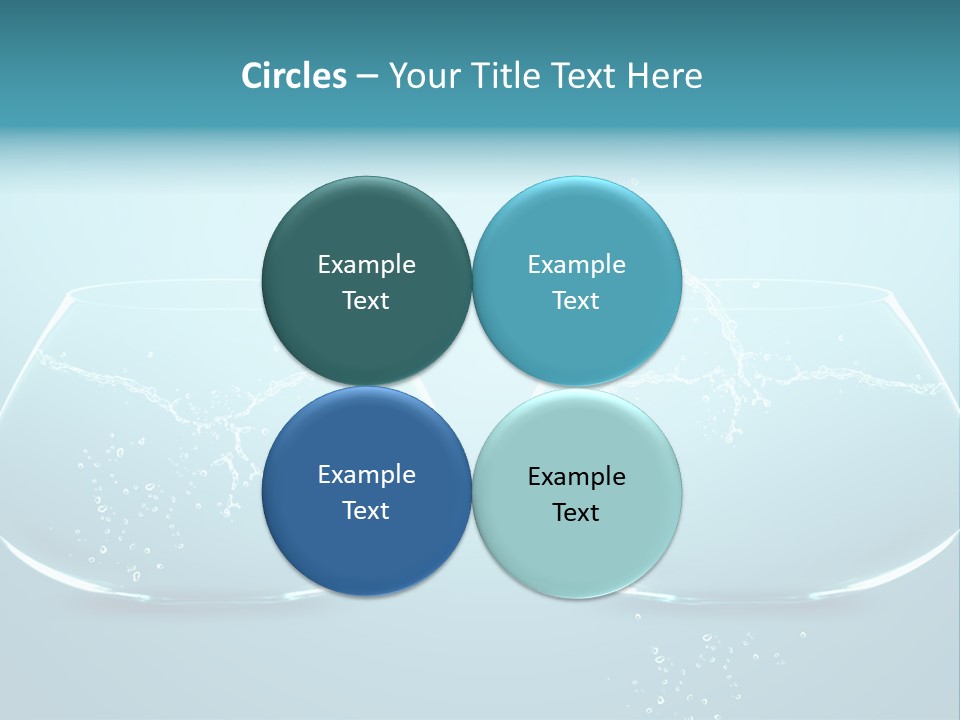 Circles – Your Title Text Here

Example Text

Example Text

Example Text

Example Text